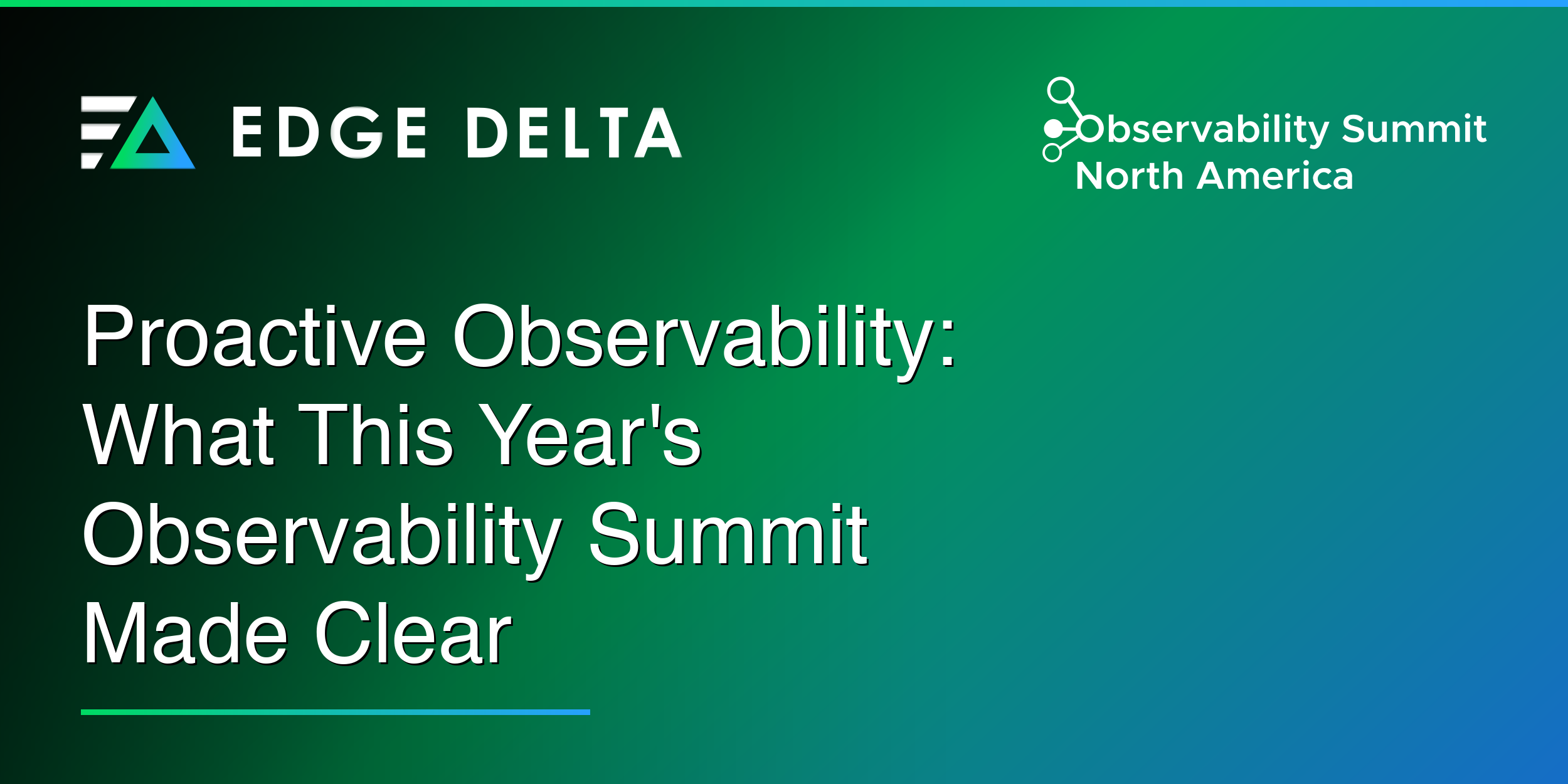 EDGE DELTA

Observability Summit North America

Proactive Observability: What This Year's Observability Summit Made Clear